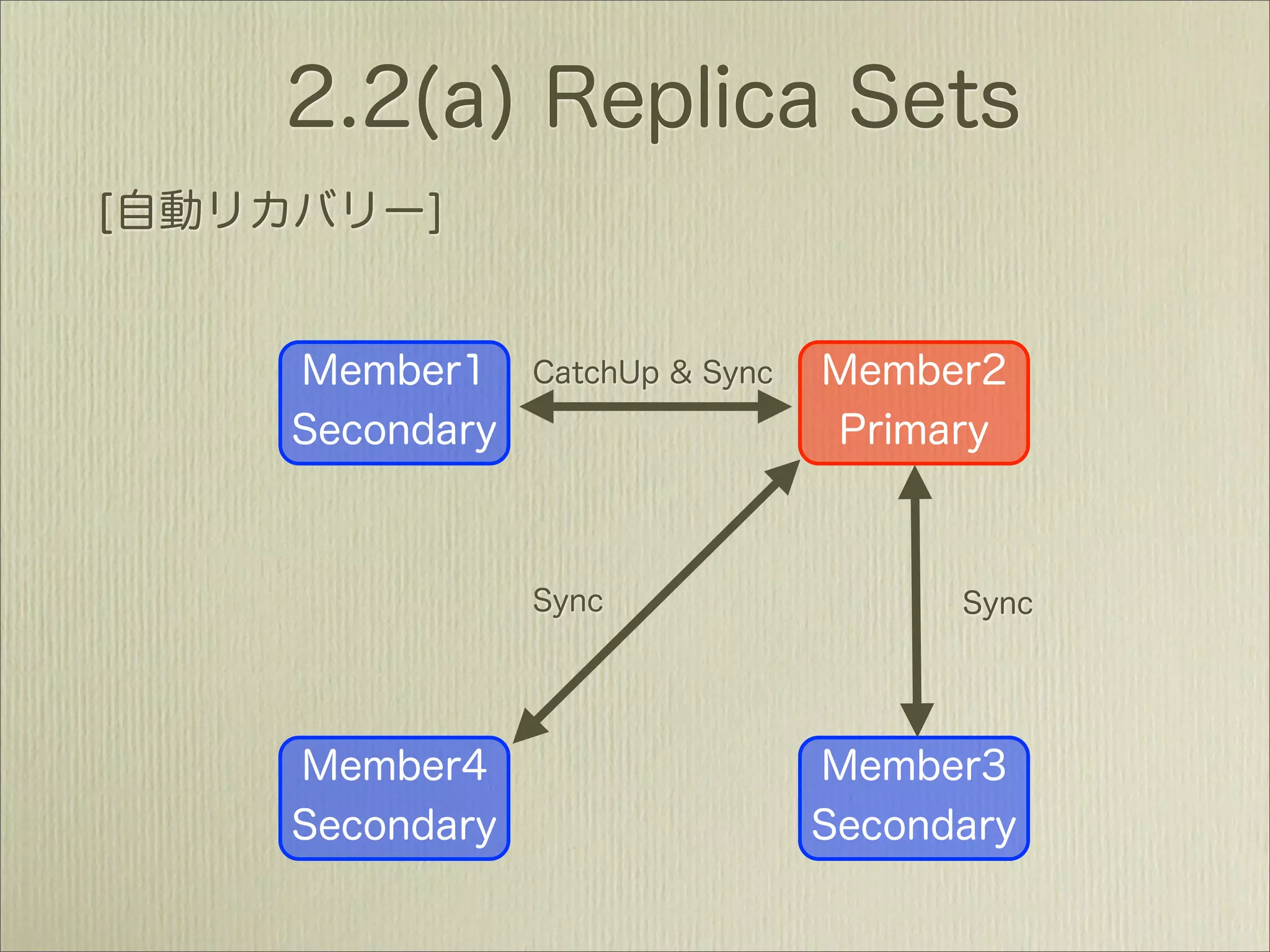 2.2(a) Replica Sets

[自動リカバリー]

Member1
Secondary

CatchUp & Sync

Member2
Primary

Sync

Sync

Member4
Secondary

Member3
Secondary